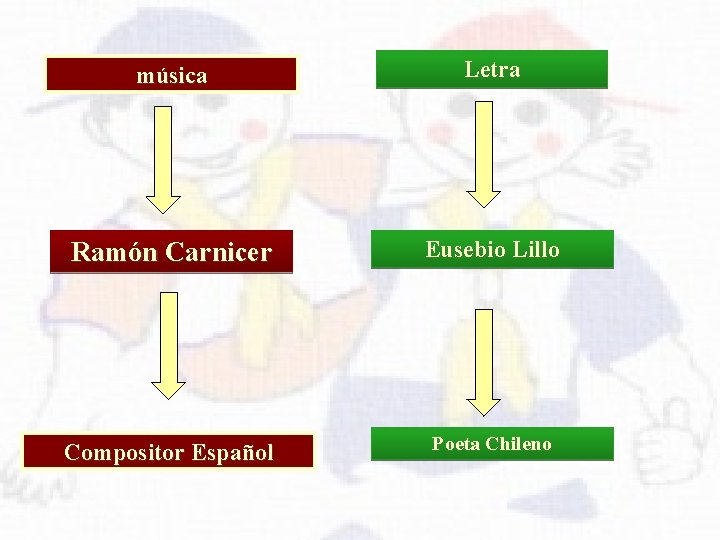 música

Ramón Carnicer

Compositor Español

Letra

Eusebio Lillo

Poeta Chileno